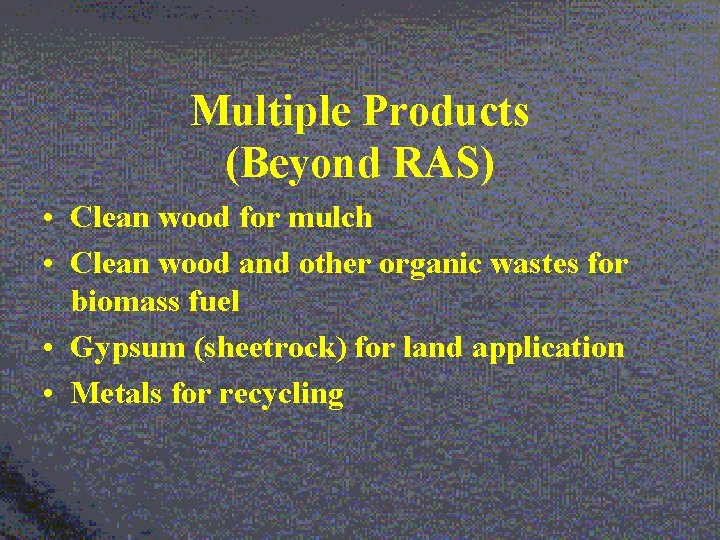 Multiple Products
(Beyond RAS)

• Clean wood for mulch
• Clean wood and other organic wastes for biomass fuel
• Gypsum (sheetrock) for land application
• Metals for recycling